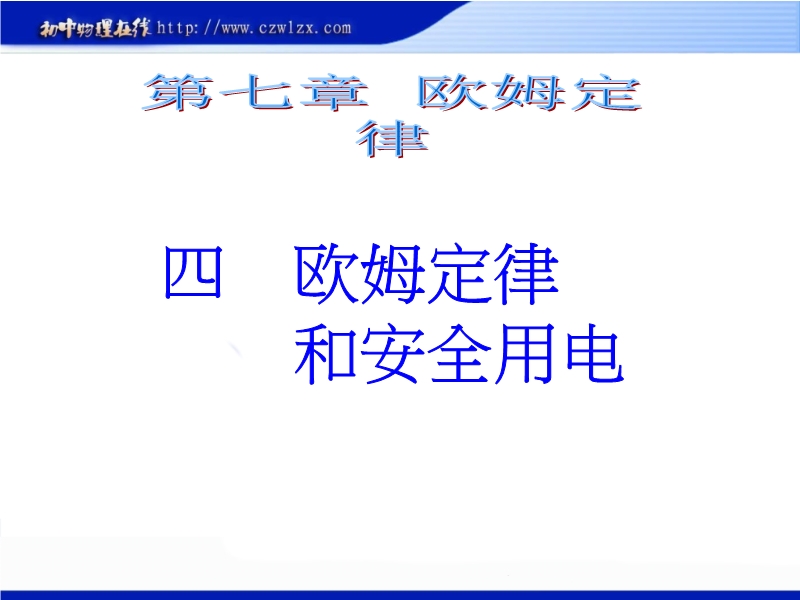 初中物理在线 http://www.czwlzx.com

第七章 欧姆定律

四 欧姆定律和安全用电